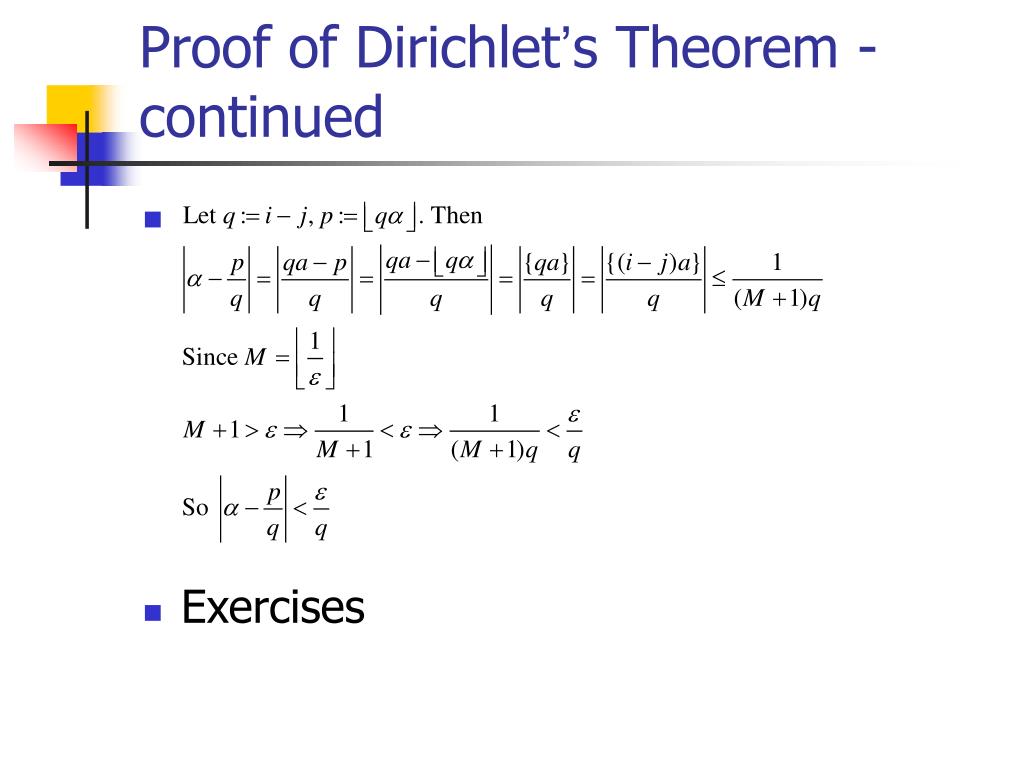 Proof of Dirichlet's Theorem - continued

Let $q := i - j$, $p := \lfloor q\alpha \rfloor$. Then

$\left|\alpha - \frac{p}{q}\right| = \left|\frac{qa - p}{q}\right| = \left|\frac{qa - \lfloor q\alpha \rfloor}{q}\right| = \left|\frac{\{qa\}}{q}\right| = \left|\frac{\{(i-j)a\}}{q}\right| \leq \frac{1}{(M+1)q}$

Since $M = \left\lfloor \frac{1}{\varepsilon} \right\rfloor$

$M + 1 > \varepsilon \Rightarrow \frac{1}{M+1} < \varepsilon \Rightarrow \frac{1}{(M+1)q} < \frac{\varepsilon}{q}$

So $\left|\alpha - \frac{p}{q}\right| < \frac{\varepsilon}{q}$

Exercises